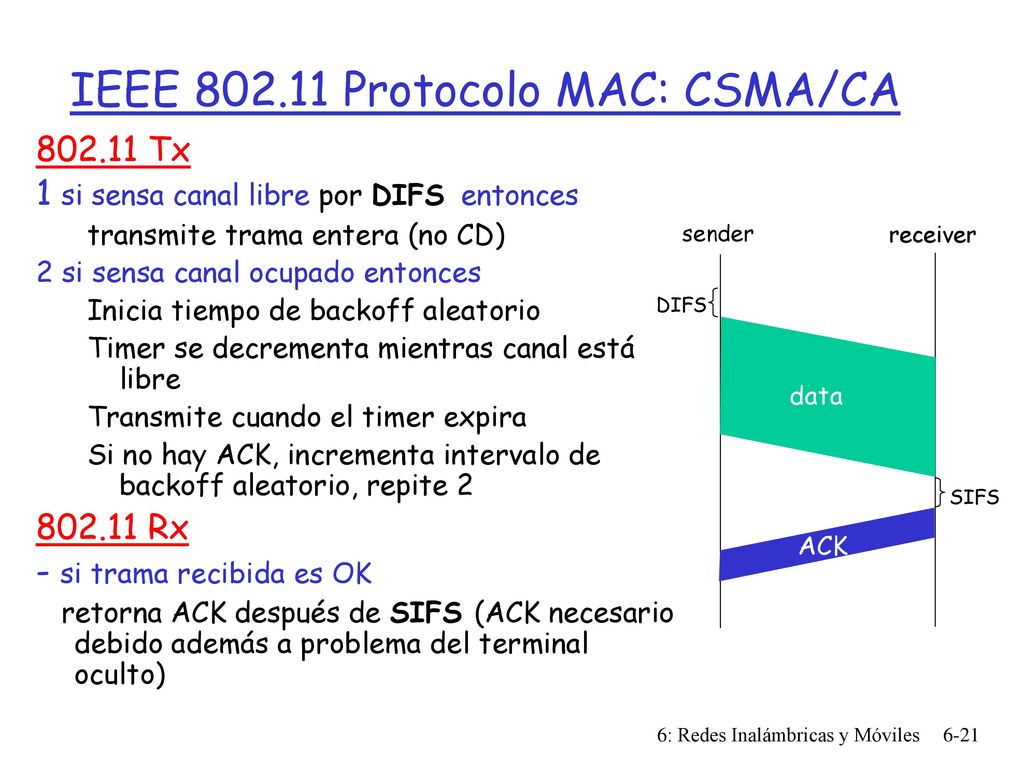 IEEE 802.11 Protocolo MAC: CSMA/CA

802.11 Tx

1 si sensa canal libre por DIFS entonces

transmite trama entera (no CD)

2 si sensa canal ocupado entonces

Inicia tiempo de backoff aleatorio

Timer se decrementa mientras canal está libre

Transmite cuando el timer expira

Si no hay ACK, incrementa intervalo de backoff aleatorio, repite 2

802.11 Rx

- si trama recibida es OK

retorna ACK después de SIFS (ACK necesario debido además a problema del terminal oculto)

sender

receiver

DIFS

data

SIFS

ACK

6: Redes Inalámbricas y Móviles 6-21